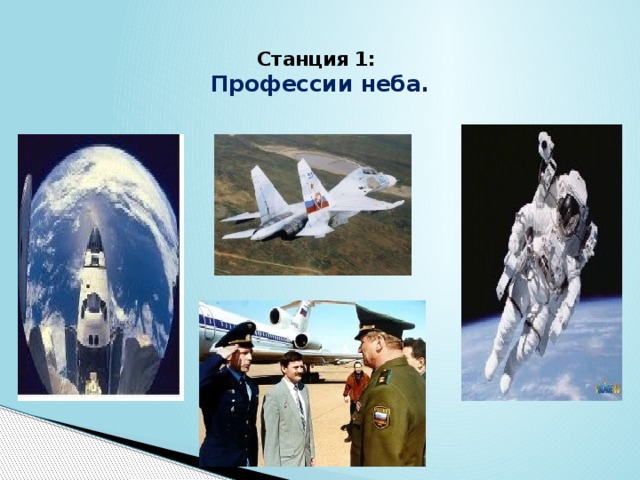 Станция 1:
Профессии неба.